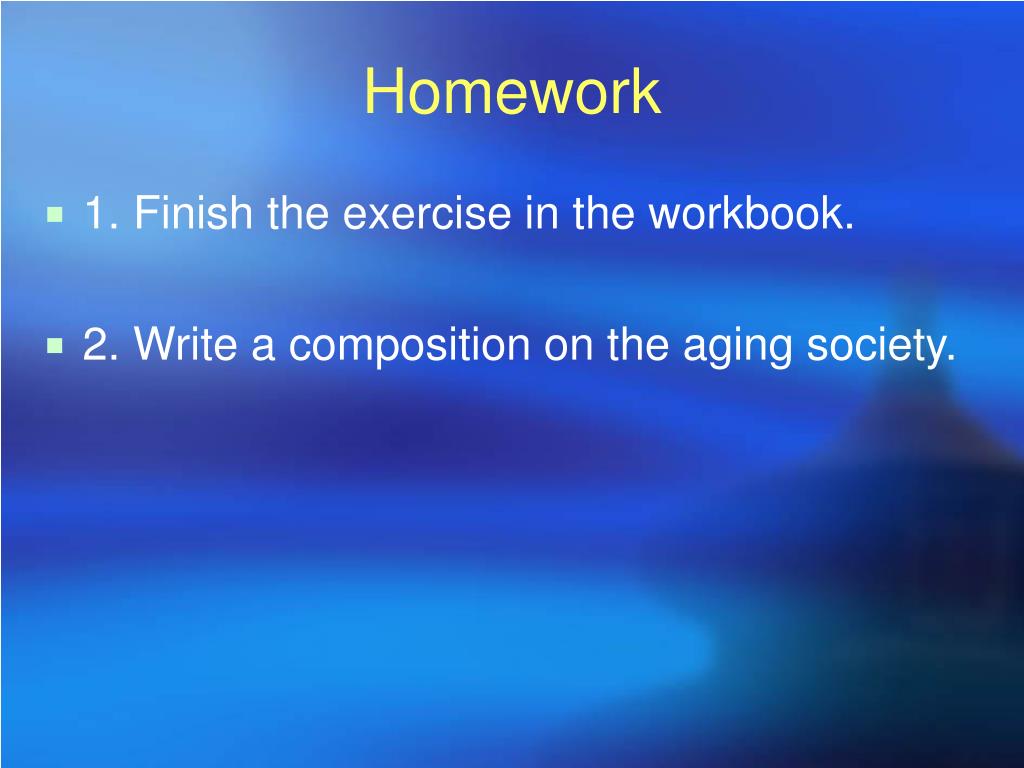 Homework

1. Finish the exercise in the workbook.

2. Write a composition on the aging society.